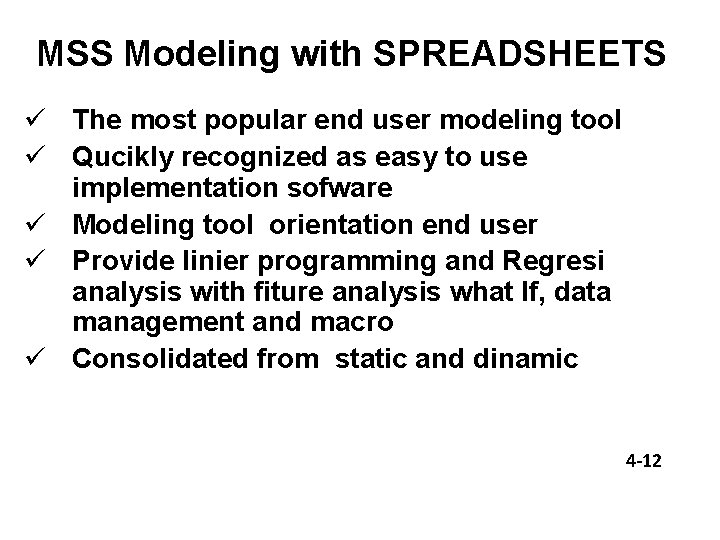 MSS Modeling with SPREADSHEETS

✓ The most popular end user modeling tool
✓ Qucikly recognized as easy to use implementation sofware
✓ Modeling tool orientation end user
✓ Provide linier programming and Regresi analysis with fiture analysis what If, data management and macro
✓ Consolidated from static and dinamic

4-12